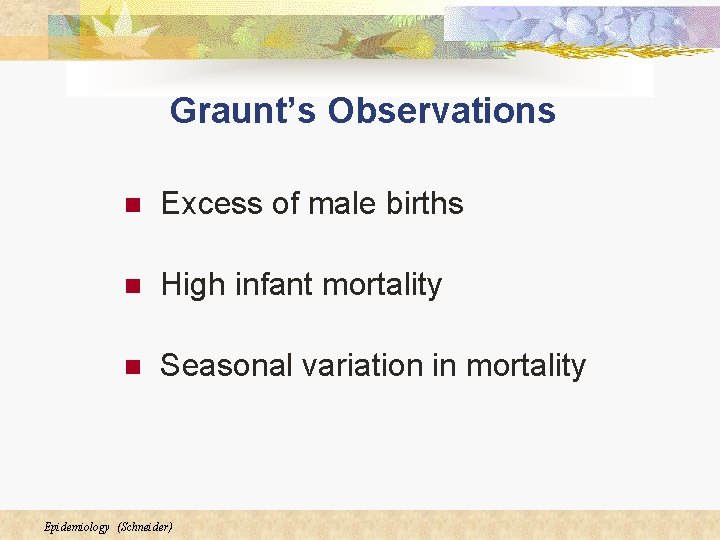 Graunt's Observations

• Excess of male births

• High infant mortality

• Seasonal variation in mortality

Epidemiology (Schneider)